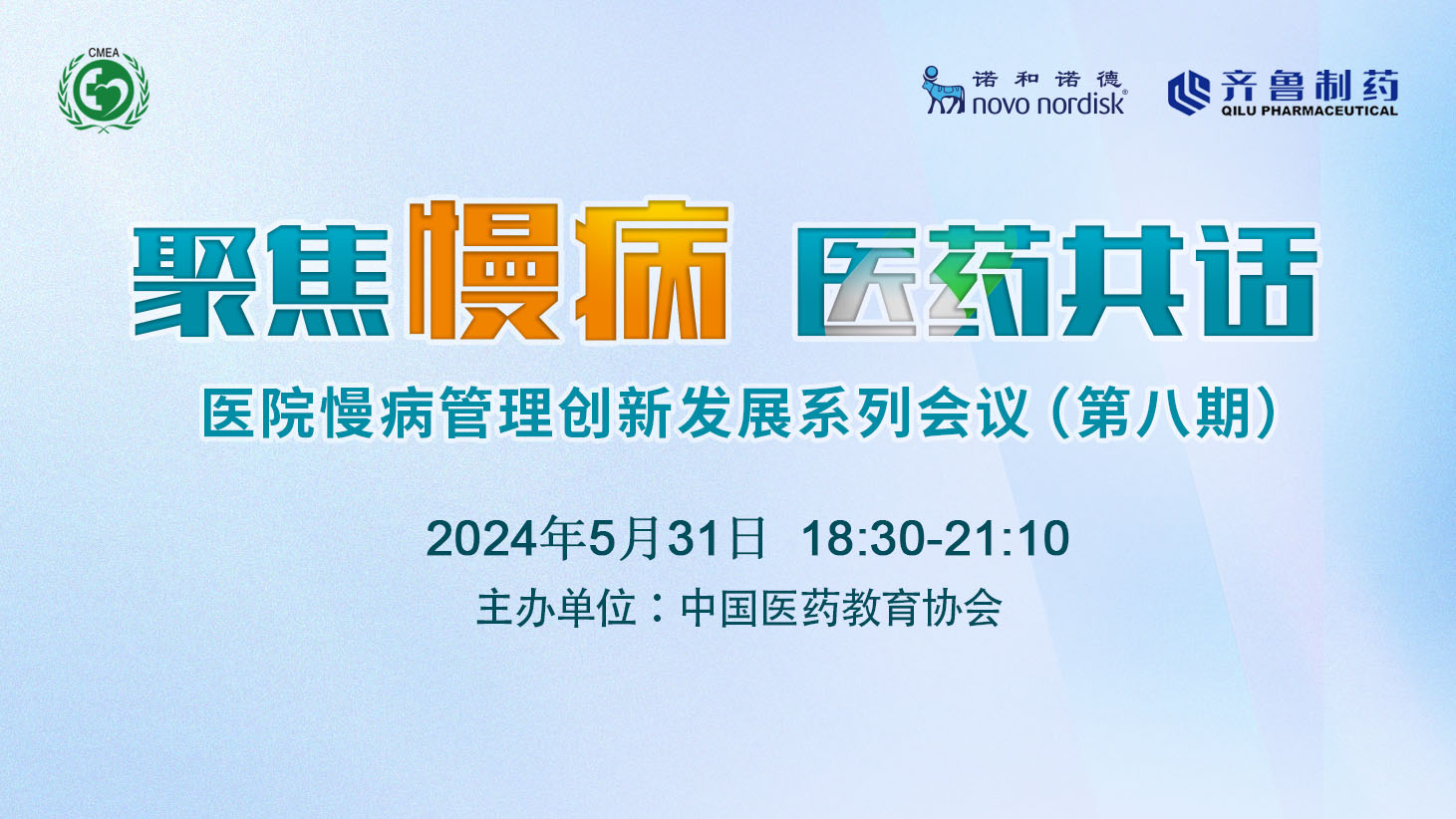 CMEA

诺和诺德
novo nordisk®

齐鲁制药
QILU PHARMACEUTICAL

聚焦慢病 医药共话

医院慢病管理创新发展系列会议（第八期）

2024年5月31日 18:30-21:10

主办单位：中国医药教育协会